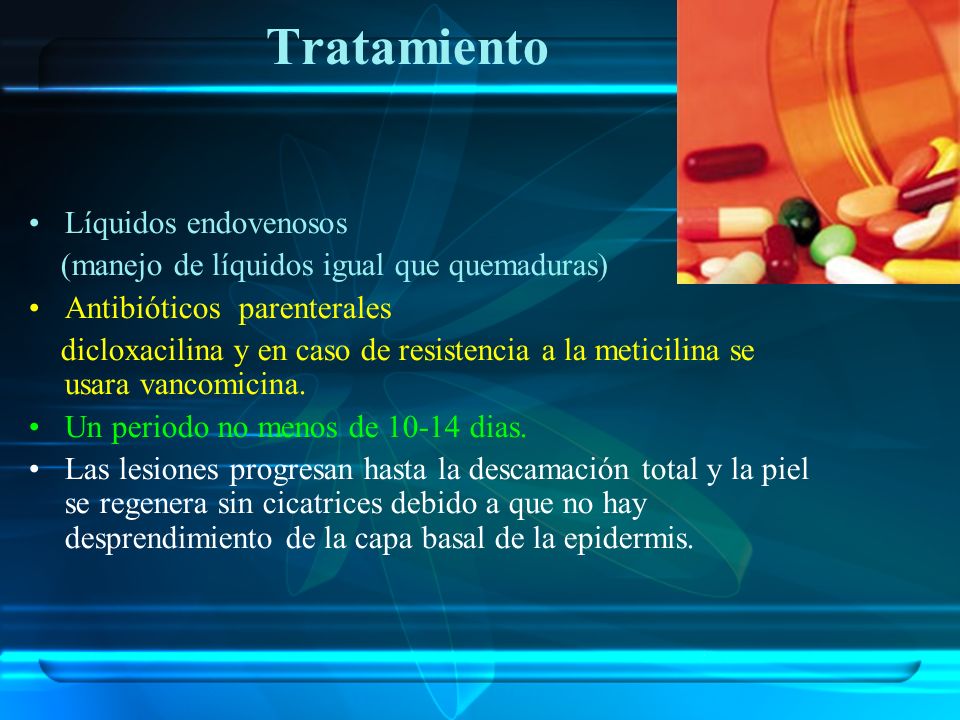 Tratamiento

• Líquidos endovenosos
(manejo de líquidos igual que quemaduras)

• Antibióticos parenterales
dicloxacilina y en caso de resistencia a la meticilina se usara vancomicina.

• Un periodo no menos de 10-14 dias.

• Las lesiones progresan hasta la descamación total y la piel se regenera sin cicatrices debido a que no hay desprendimiento de la capa basal de la epidermis.